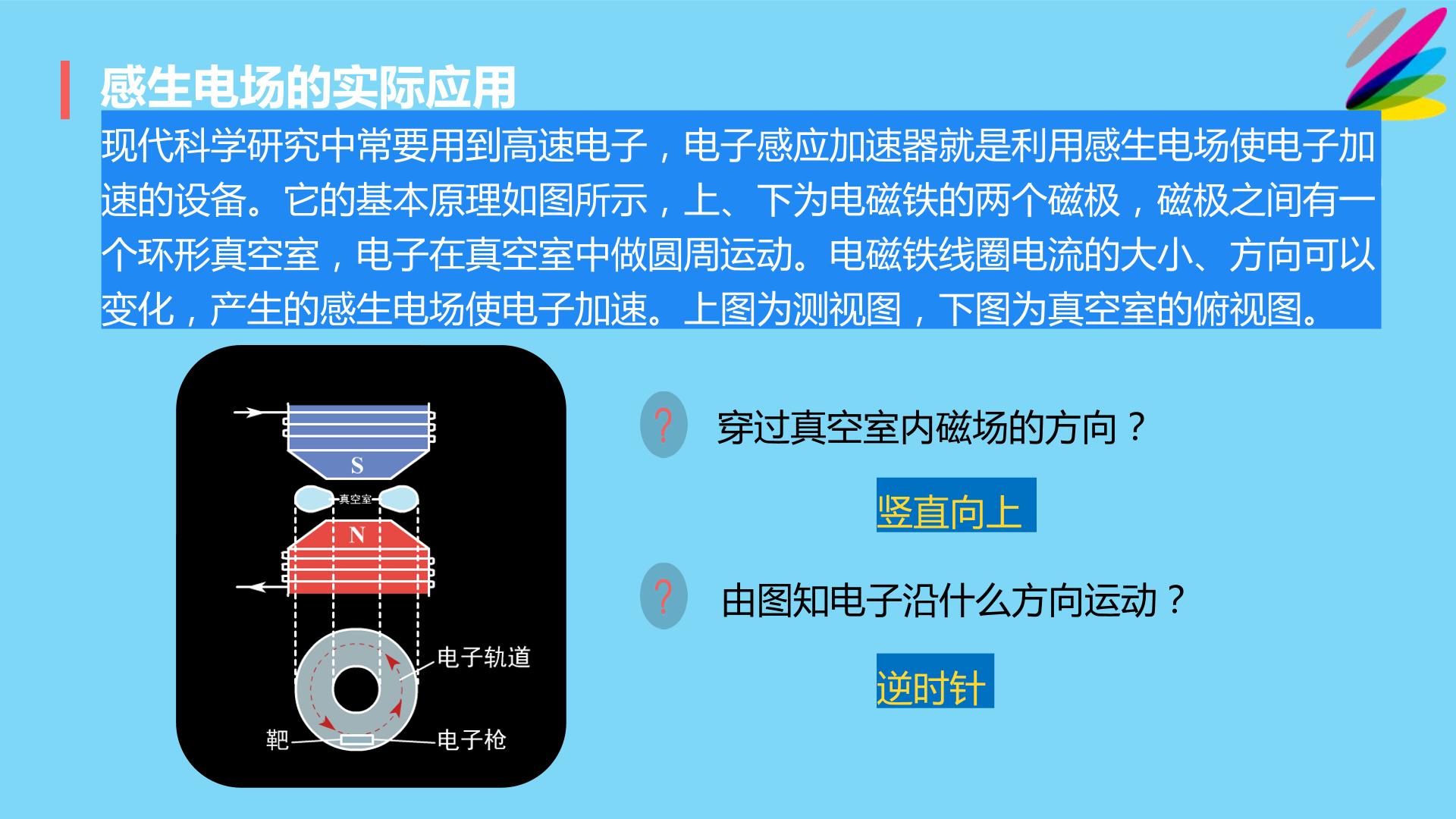 感生电场的实际应用

现代科学研究中常要用到高速电子，电子感应加速器就是利用感生电场使电子加速的设备。它的基本原理如图所示，上、下为电磁铁的两个磁极，磁极之间有一个环形真空室，电子在真空室中做圆周运动。电磁铁线圈电流的大小、方向可以变化，产生的感生电场使电子加速。上图为测视图，下图为真空室的俯视图。

S
真空室
N
电子轨道
靶
电子枪

?
穿过真空室内磁场的方向？

竖直向上

?
由图知电子沿什么方向运动？

逆时针